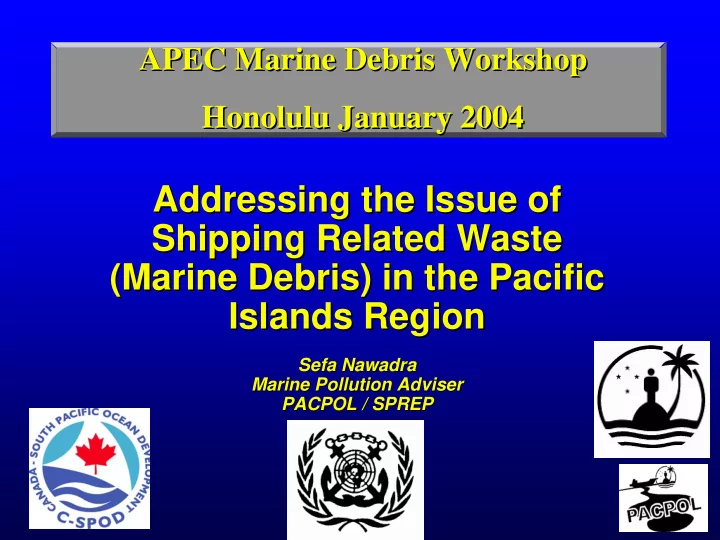 APEC Marine Debris Workshop

Honolulu January 2004

Addressing the Issue of Shipping Related Waste (Marine Debris) in the Pacific Islands Region

Sefa Nawadra
Marine Pollution Adviser
PACPOL / SPREP

CANADA · SOUTH PACIFIC OCEAN DEVELOPMENT
C-SPOD

PACPOL